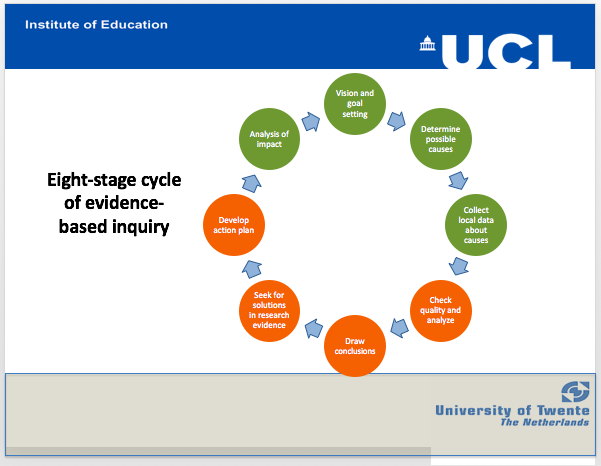 Institute of Education

UCL

Eight-stage cycle of evidence-based inquiry

Vision and goal setting

Determine possible causes

Collect local data about causes

Check quality and analyze

Draw conclusions

Seek for solutions in research evidence

Develop action plan

Analysis of impact

University of Twente
The Netherlands